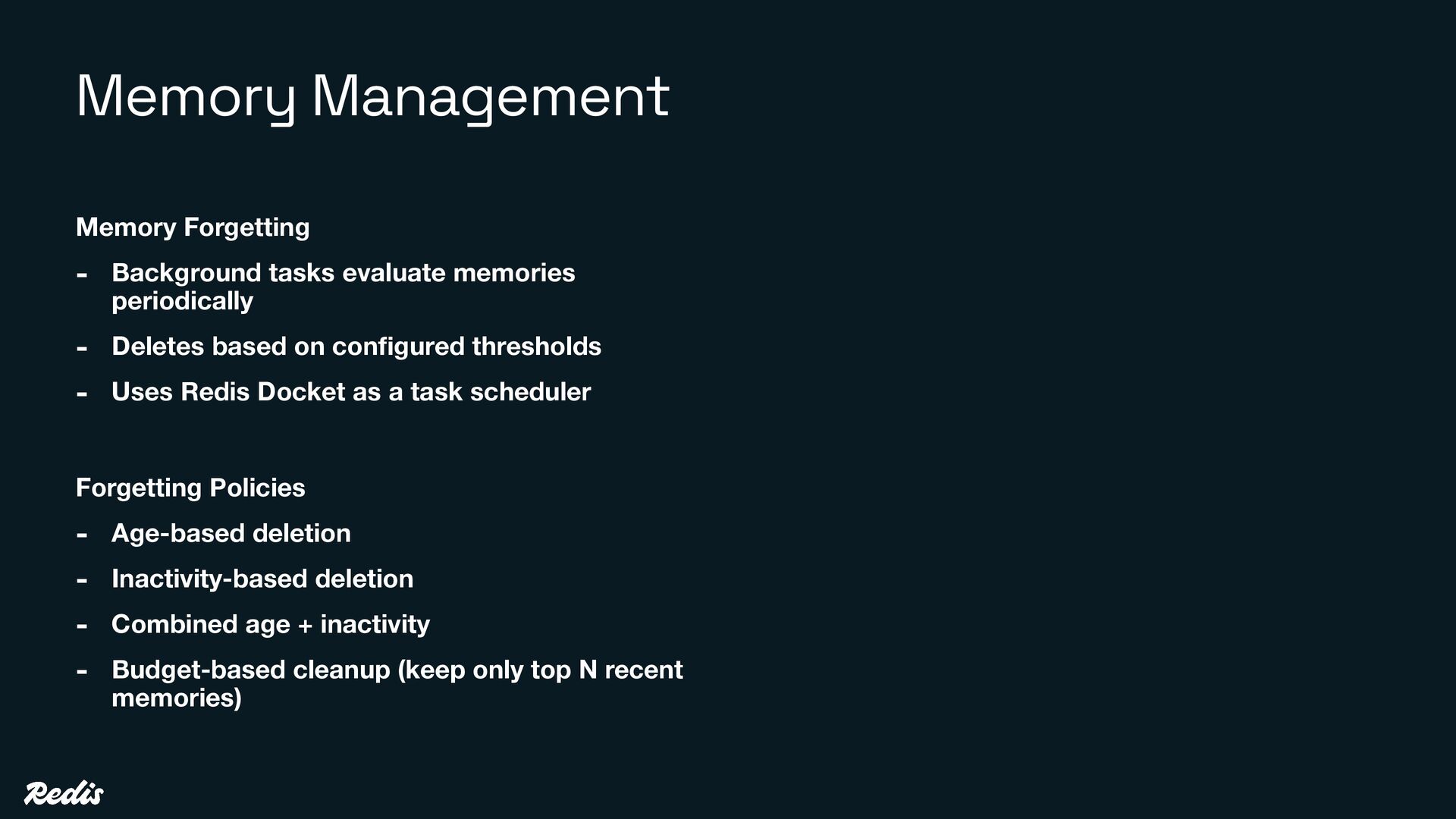 Memory Management

Memory Forgetting

- Background tasks evaluate memories periodically
- Deletes based on configured thresholds
- Uses Redis Docket as a task scheduler

Forgetting Policies

- Age-based deletion
- Inactivity-based deletion
- Combined age + inactivity
- Budget-based cleanup (keep only top N recent memories)

Redis